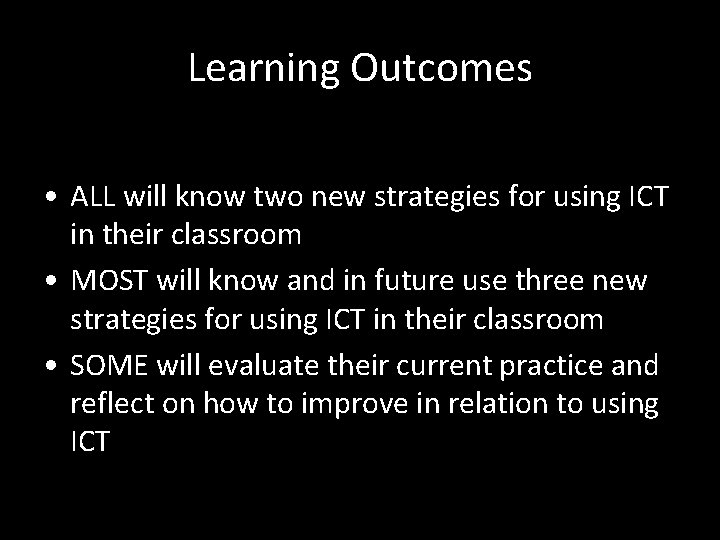 Learning Outcomes

• ALL will know two new strategies for using ICT in their classroom
• MOST will know and in future use three new strategies for using ICT in their classroom
• SOME will evaluate their current practice and reflect on how to improve in relation to using ICT